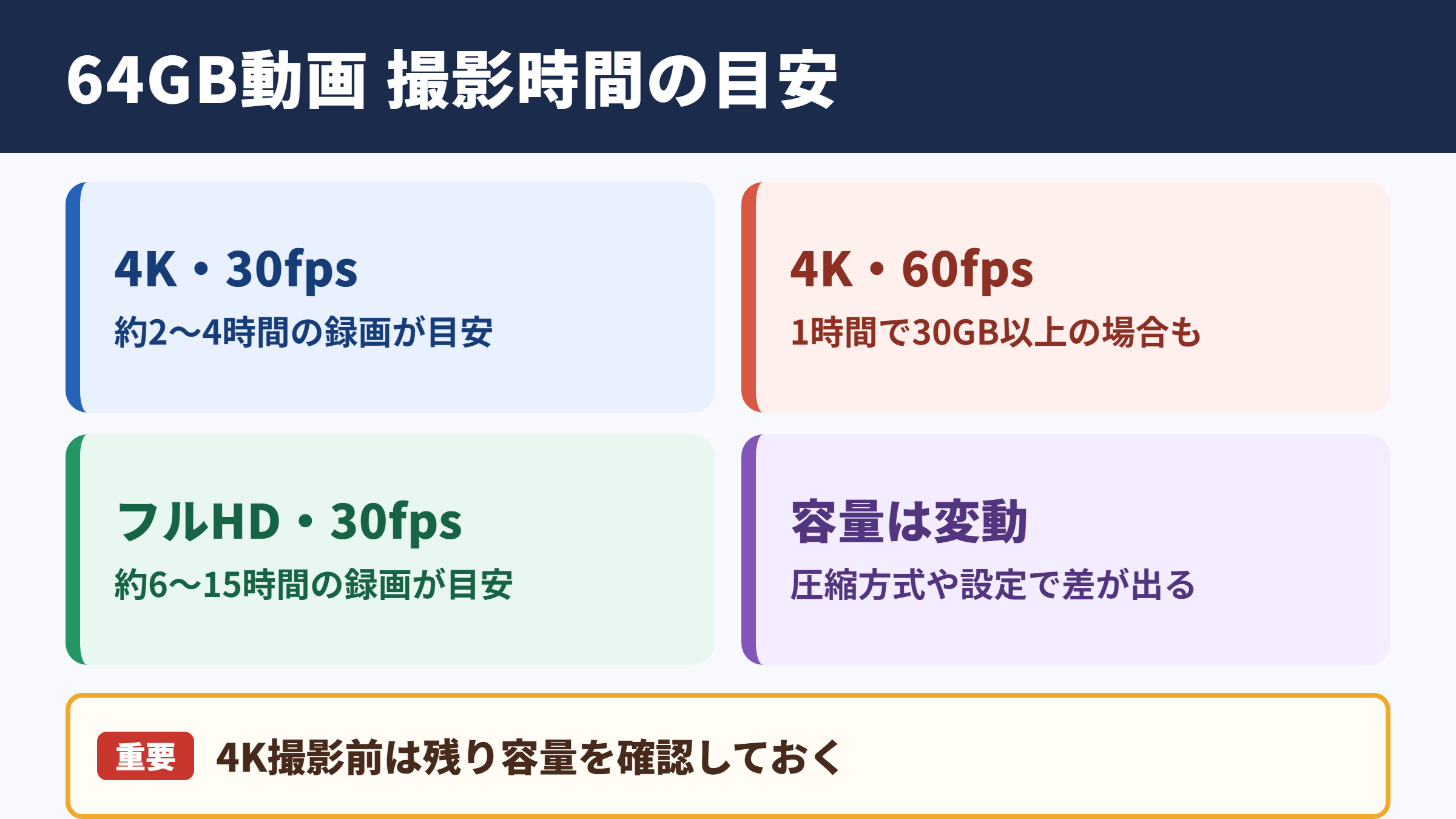 64GB動画 撮影時間の目安

4K・30fps
約2〜4時間の録画が目安

4K・60fps
1時間で30GB以上の場合も

フルHD・30fps
約6〜15時間の録画が目安

容量は変動
圧縮方式や設定で差が出る

重要 4K撮影前は残り容量を確認しておく